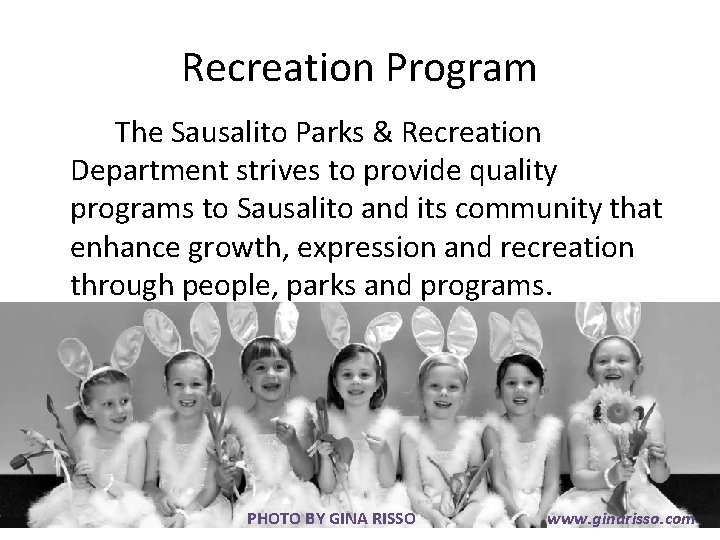 Recreation Program

The Sausalito Parks & Recreation Department strives to provide quality programs to Sausalito and its community that enhance growth, expression and recreation through people, parks and programs.

PHOTO BY GINA RISSO

www.ginarisso.com